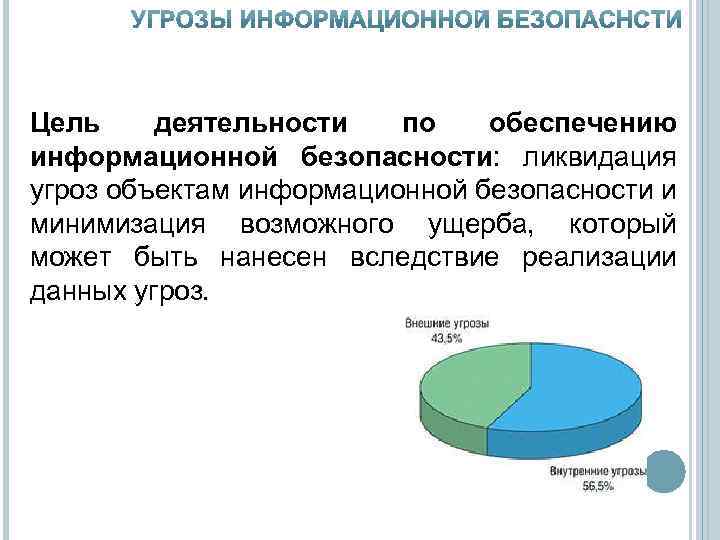 УГРОЗЫ ИНФОРМАЦИОННОЙ БЕЗОПАСНСТИ

Цель деятельности по обеспечению информационной безопасности: ликвидация угроз объектам информационной безопасности и минимизация возможного ущерба, который может быть нанесен вследствие реализации данных угроз.

Внешние угрозы
43,5%

Внутренние угрозы
56,5%